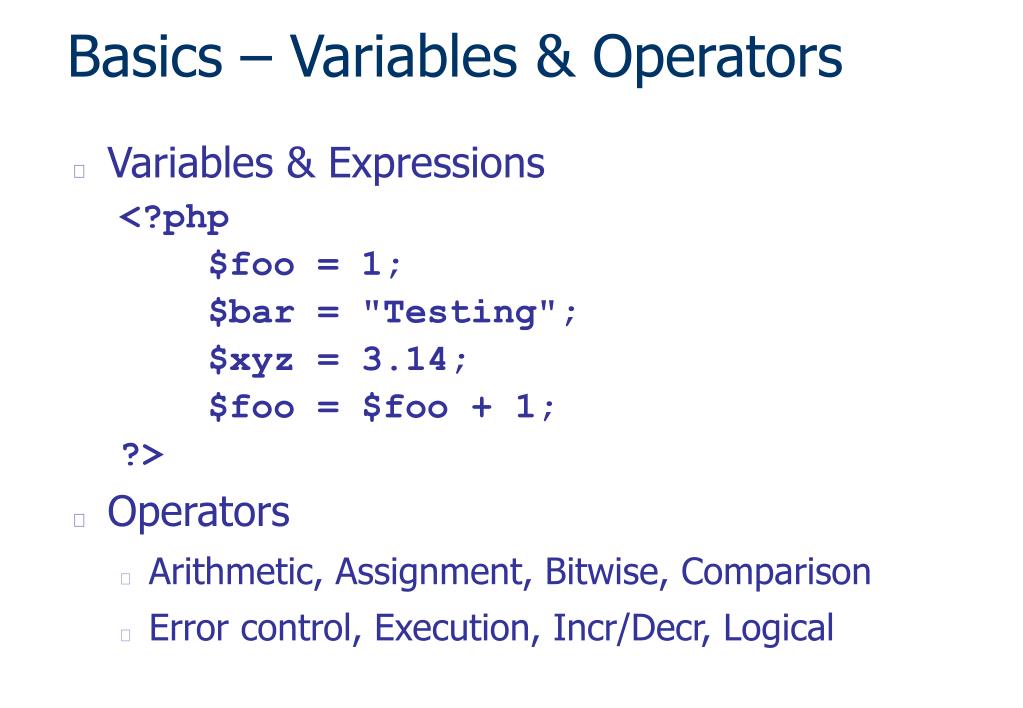 Basics – Variables & Operators

Variables & Expressions

<?php
$foo = 1;
$bar = "Testing";
$xyz = 3.14;
$foo = $foo + 1;
?>

Operators

Arithmetic, Assignment, Bitwise, Comparison

Error control, Execution, Incr/Decr, Logical